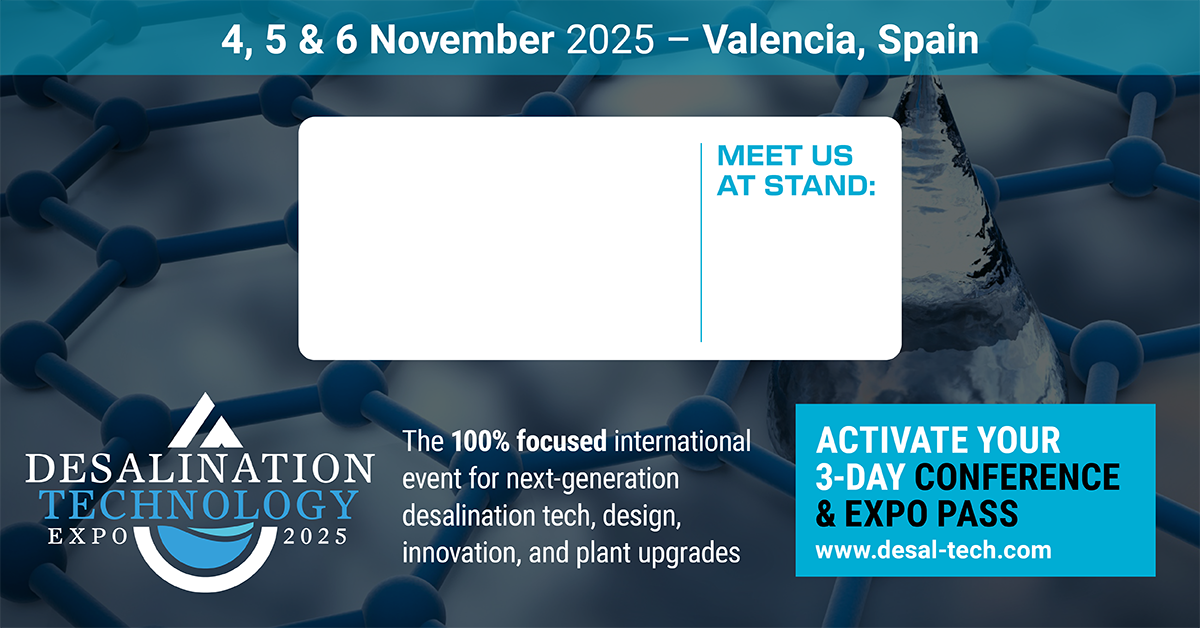 4, 5 & 6 November 2025 – Valencia, Spain

MEET US AT STAND:

DESALINATION TECHNOLOGY EXPO 2025

The 100% focused international event for next-generation desalination tech, design, innovation, and plant upgrades

ACTIVATE YOUR 3-DAY CONFERENCE & EXPO PASS
www.desal-tech.com